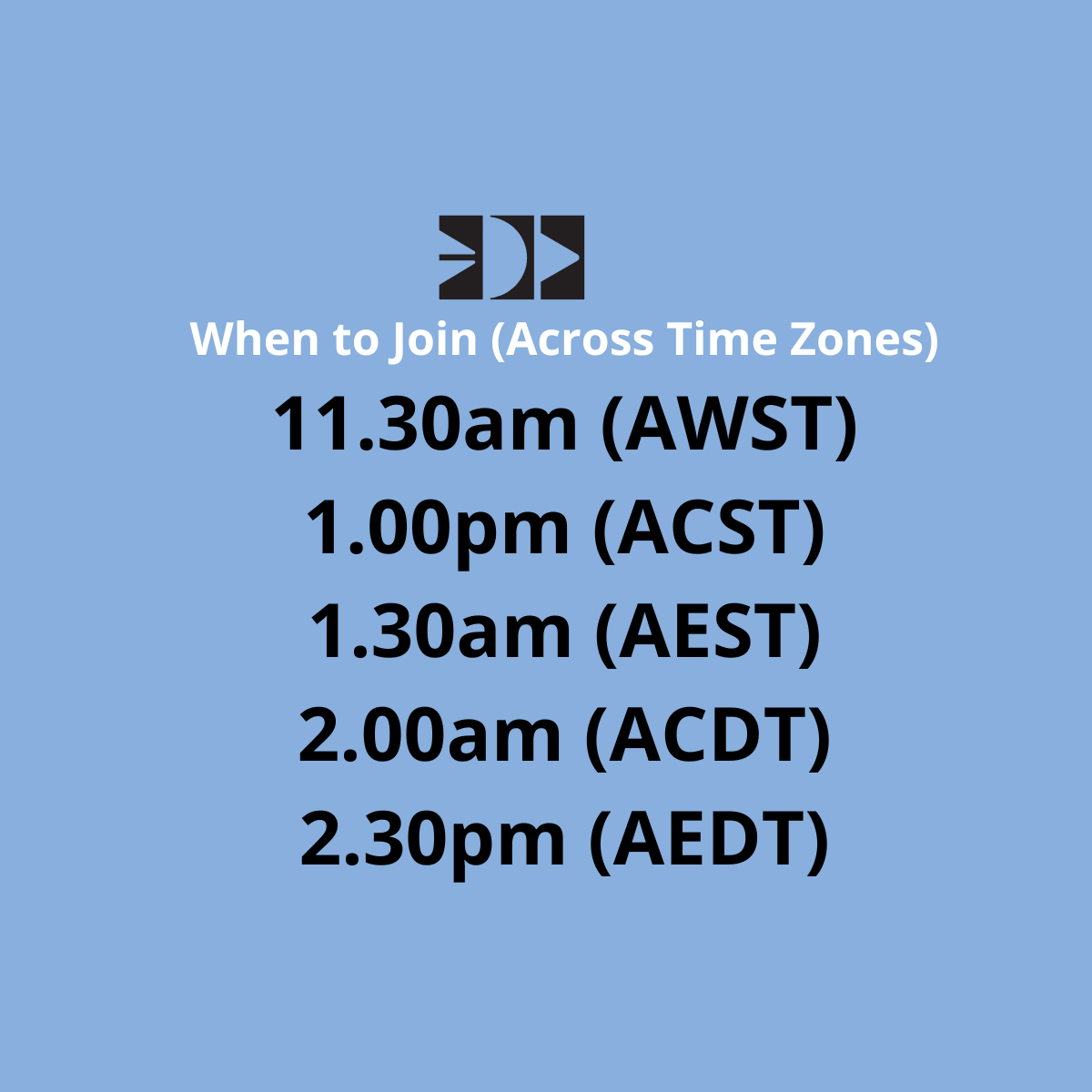 When to Join (Across Time Zones)

11.30am (AWST)
1.00pm (ACST)
1.30am (AEST)
2.00am (ACDT)
2.30pm (AEDT)